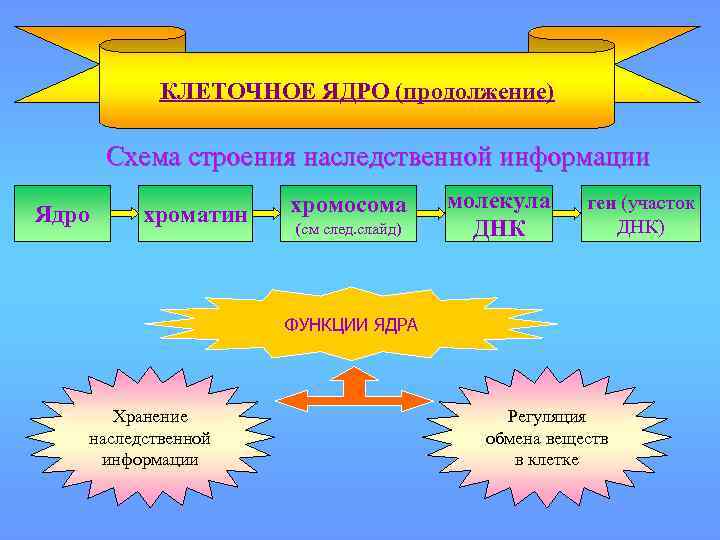 КЛЕТОЧНОЕ ЯДРО (продолжение)

Схема строения наследственной информации

Ядро

хроматин

хромосома (см след.слайд)

молекула ДНК

ген (участок ДНК)

ФУНКЦИИ ЯДРА

Хранение наследственной информации

Регуляция обмена веществ в клетке